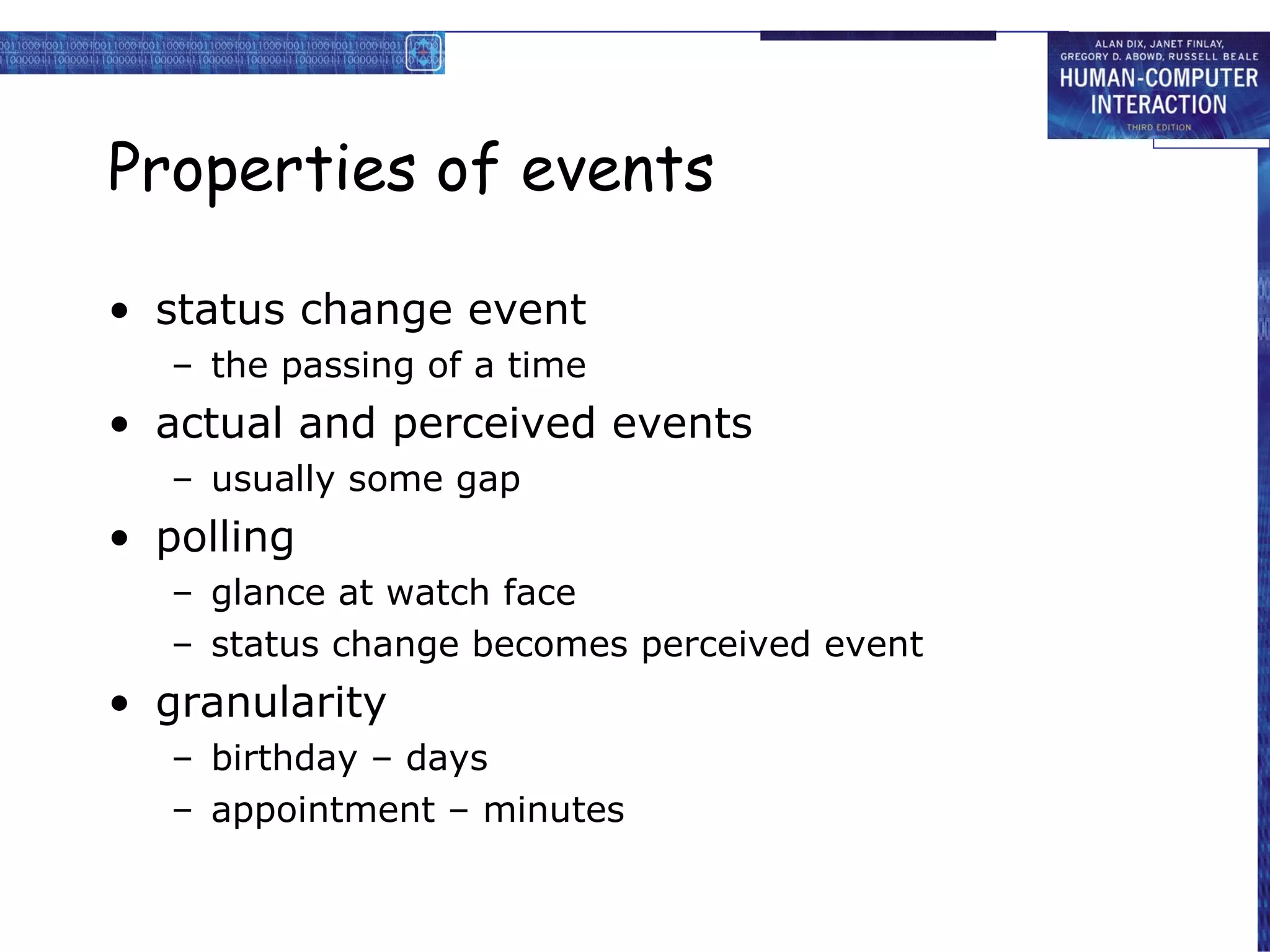 ALAN DIX, JANET FINLAY, GREGORY D. ABOWD, RUSSELL BEALE
HUMAN-COMPUTER INTERACTION
THIRD EDITION

Properties of events

• status change event
– the passing of a time
• actual and perceived events
– usually some gap
• polling
– glance at watch face
– status change becomes perceived event
• granularity
– birthday – days
– appointment – minutes